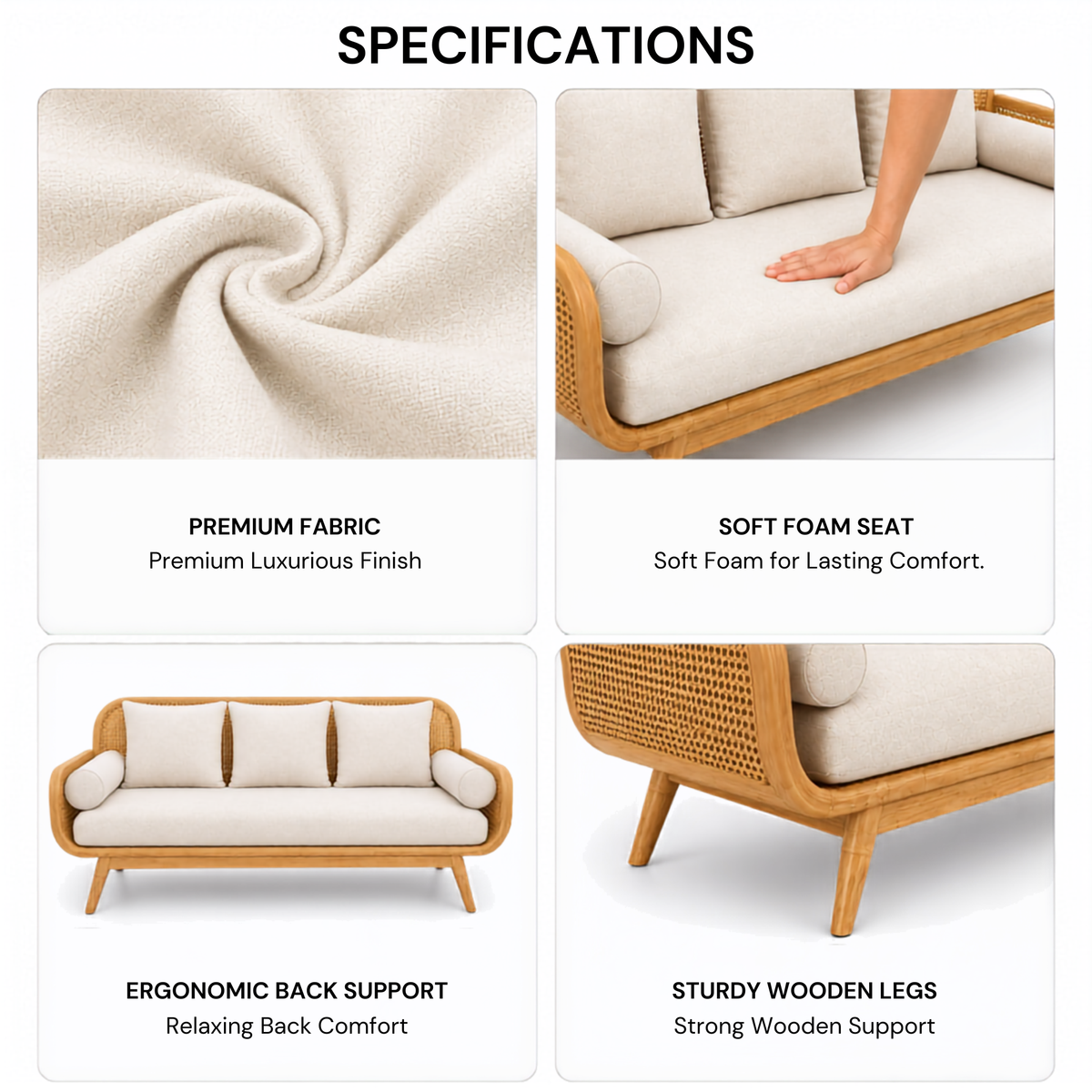 SPECIFICATIONS

PREMIUM FABRIC
Premium Luxurious Finish

SOFT FOAM SEAT
Soft Foam for Lasting Comfort.

ERGONOMIC BACK SUPPORT
Relaxing Back Comfort

STURDY WOODEN LEGS
Strong Wooden Support